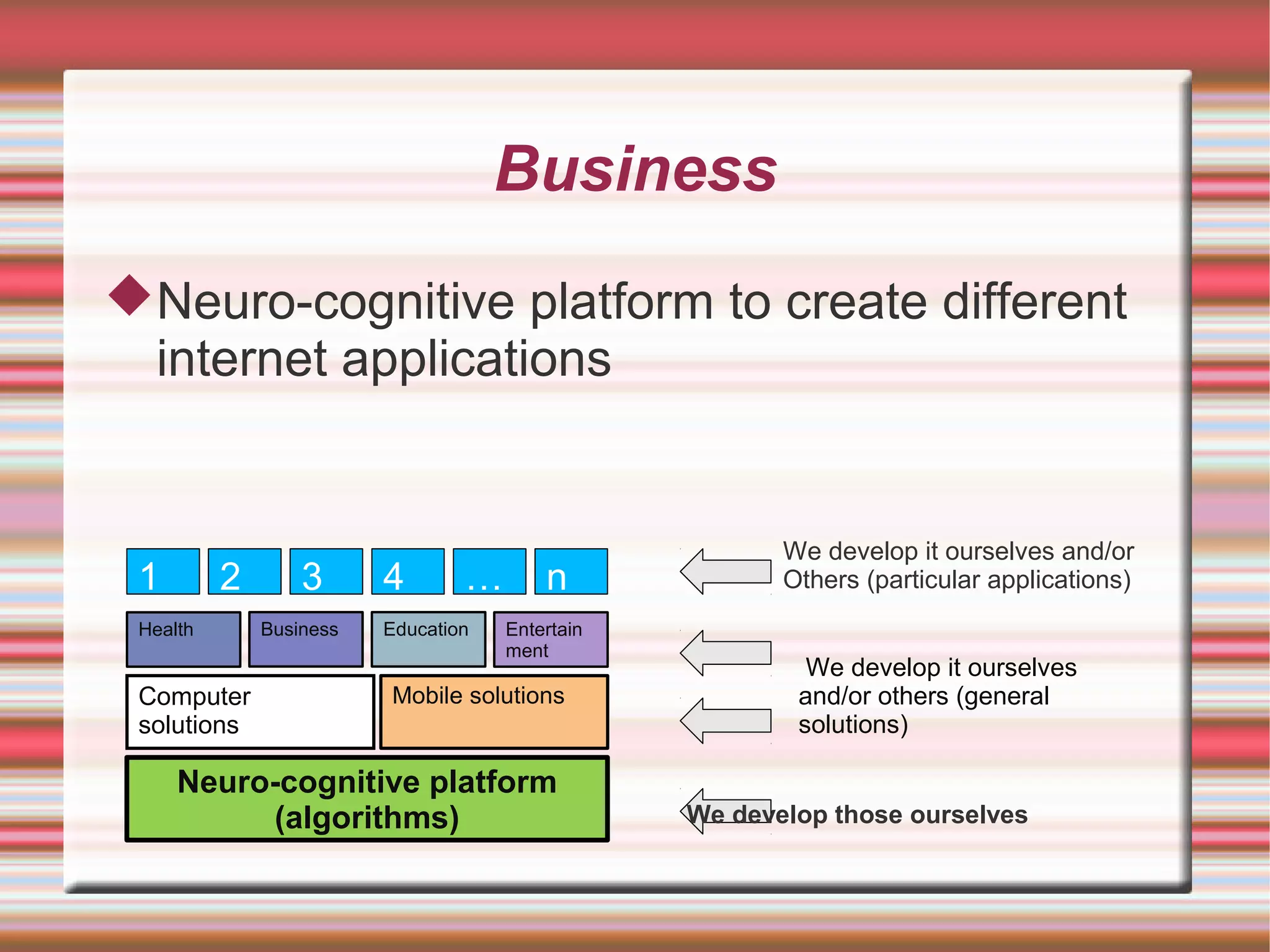 Business

Neuro-cognitive platform to create different internet applications

1 2 3 4 … n

Health
Business
Education
Entertain ment

Computer solutions
Mobile solutions

Neuro-cognitive platform (algorithms)

We develop it ourselves and/or Others (particular applications)

We develop it ourselves and/or others (general solutions)

We develop those ourselves